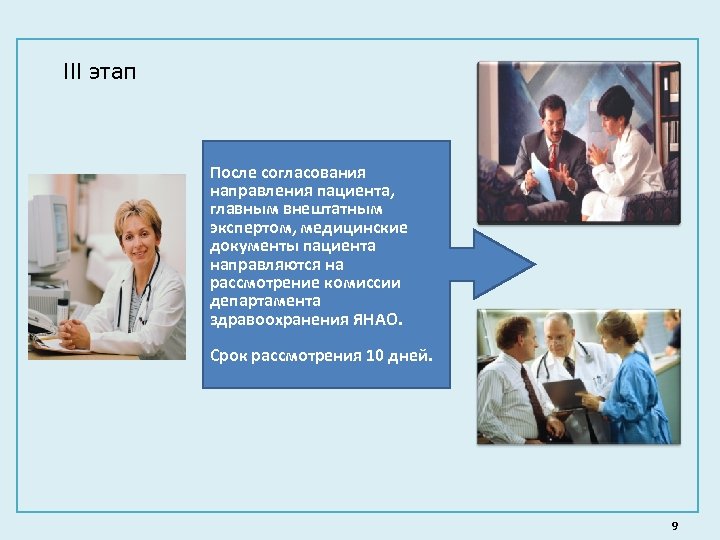 III этап

После согласования направления пациента, главным внештатным экспертом, медицинские документы пациента направляются на рассмотрение комиссии департамента здравоохранения ЯНАО.

Срок рассмотрения 10 дней.

9